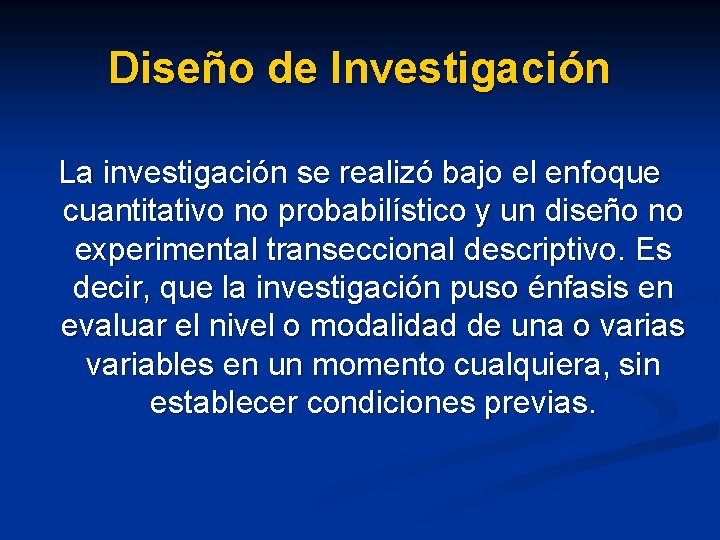 Diseño de Investigación

La investigación se realizó bajo el enfoque cuantitativo no probabilístico y un diseño no experimental transeccional descriptivo. Es decir, que la investigación puso énfasis en evaluar el nivel o modalidad de una o varias variables en un momento cualquiera, sin establecer condiciones previas.